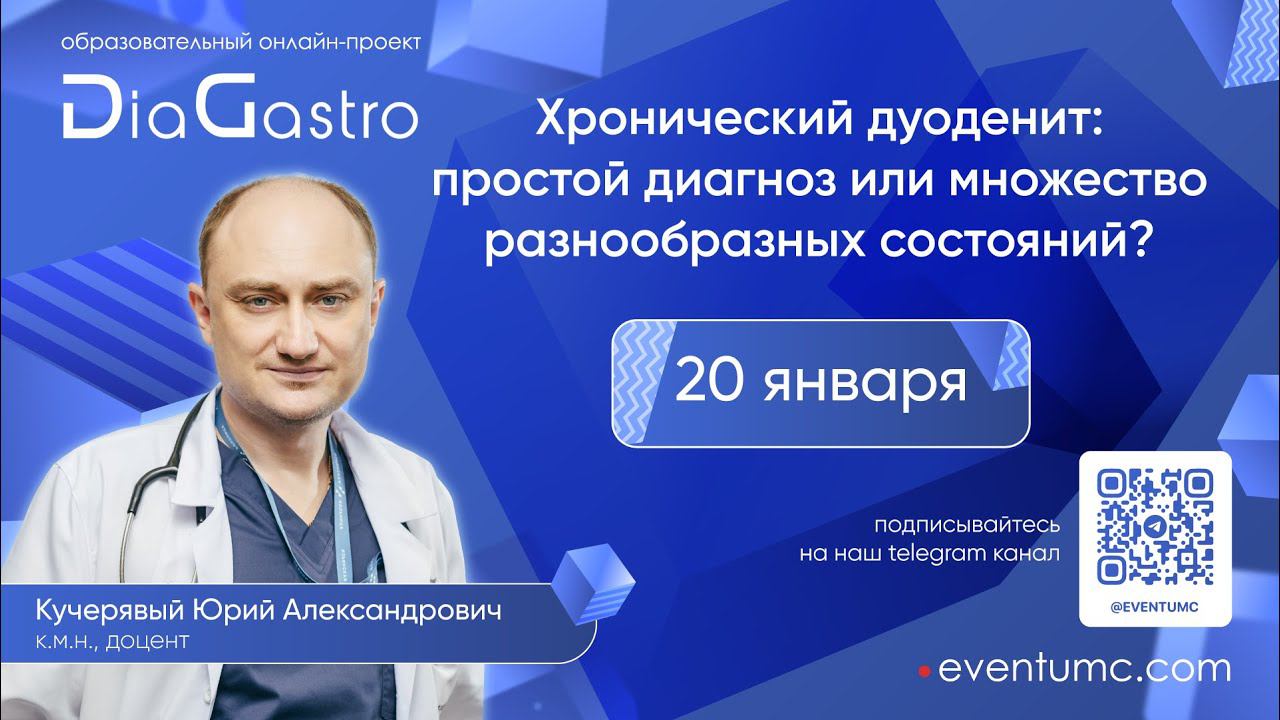 образовательный онлайн-проект
DiaGastro

Хронический дуоденит: простой диагноз или множество разнообразных состояний?

20 января

подписывайтесь на наш telegram канал

@EVENTUMC

Кучерявый Юрий Александрович
к.м.н., доцент

eventumc.com